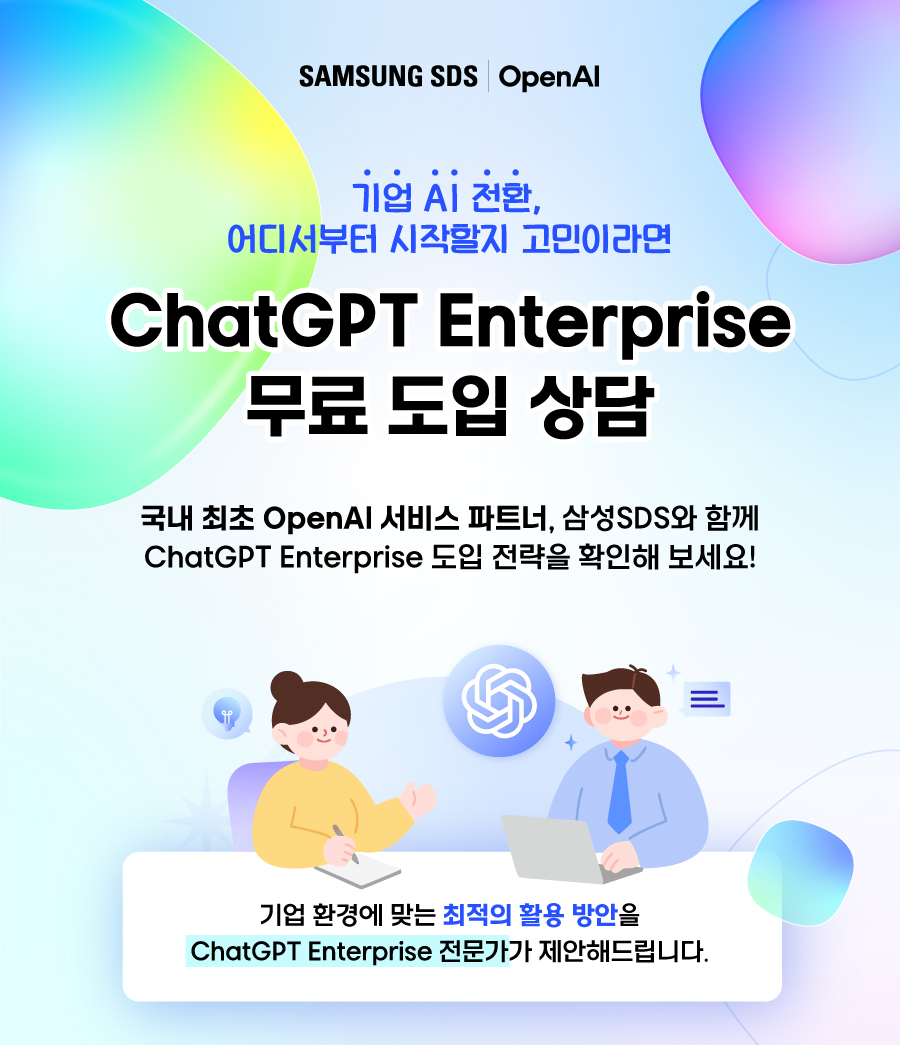 SAMSUNG SDS | OpenAI

기업 AI 전환,
어디서부터 시작할지 고민이라면

ChatGPT Enterprise
무료 도입 상담

국내 최초 OpenAI 서비스 파트너, 삼성SDS와 함께
ChatGPT Enterprise 도입 전략을 확인해 보세요!

기업 환경에 맞는 최적의 활용 방안을
ChatGPT Enterprise 전문가가 제안해드립니다.